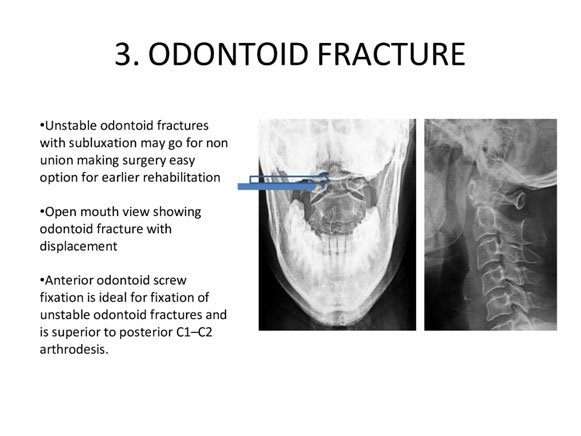 3. ODONTOID FRACTURE

•Unstable odontoid fractures with subluxation may go for non union making surgery easy option for earlier rehabilitation

•Open mouth view showing odontoid fracture with displacement

•Anterior odontoid screw fixation is ideal for fixation of unstable odontoid fractures and is superior to posterior C1–C2 arthrodesis.